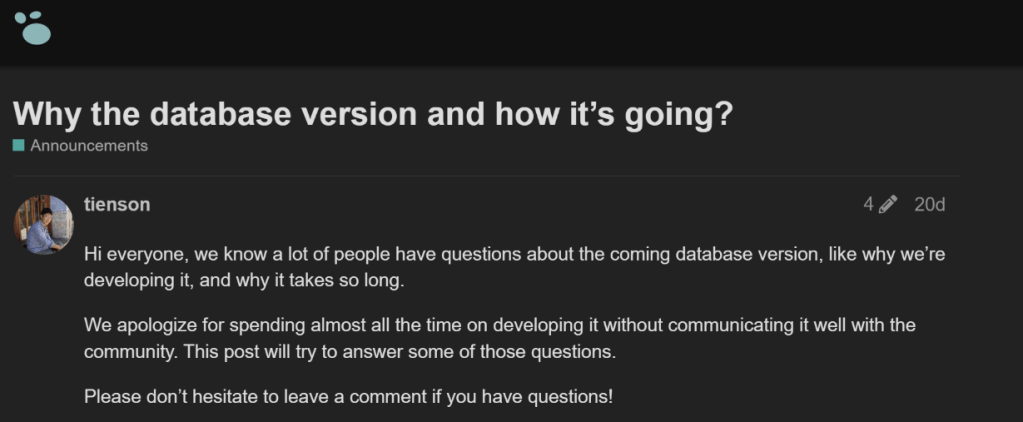 Why the database version and how it’s going?
Announcements

tienson
4 20d

Hi everyone, we know a lot of people have questions about the coming database version, like why we’re developing it, and why it takes so long.

We apologize for spending almost all the time on developing it without communicating it well with the community. This post will try to answer some of those questions.

Please don’t hesitate to leave a comment if you have questions!